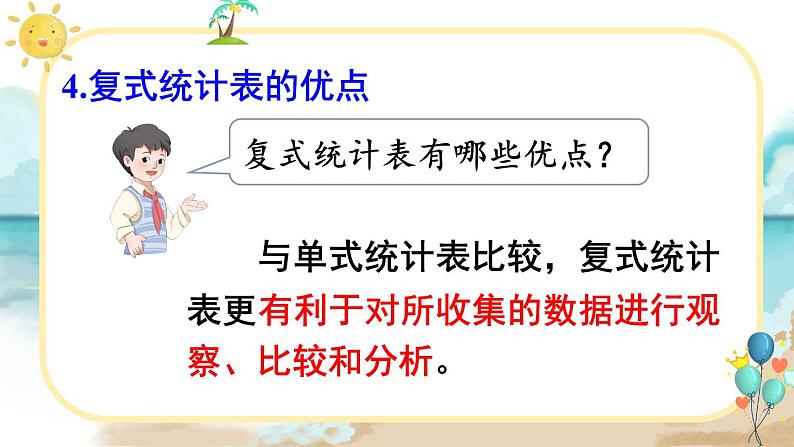 4.复式统计表的优点

复式统计表有哪些优点？

与单式统计表比较，复式统计表更有利于对所收集的数据进行观察、比较和分析。